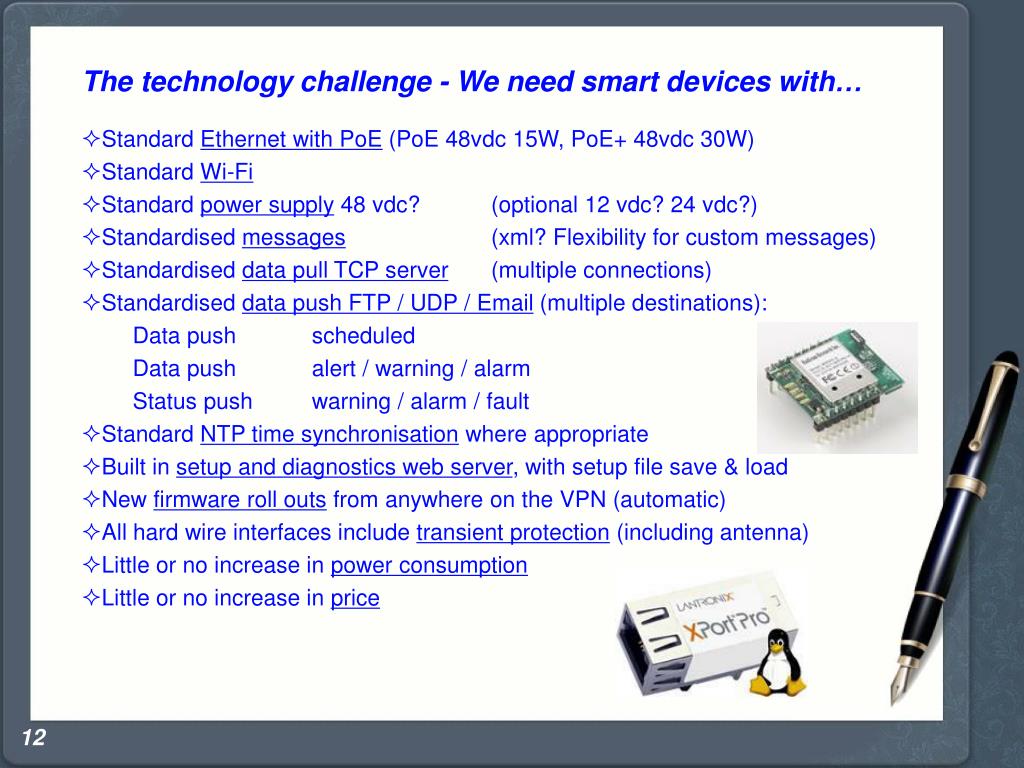 The technology challenge - We need smart devices with…

✧Standard Ethernet with PoE (PoE 48vdc 15W, PoE+ 48vdc 30W)
✧Standard Wi-Fi
✧Standard power supply 48 vdc? (optional 12 vdc? 24 vdc?)
✧Standardised messages (xml? Flexibility for custom messages)
✧Standardised data pull TCP server (multiple connections)
✧Standardised data push FTP / UDP / Email (multiple destinations):
Data push scheduled
Data push alert / warning / alarm
Status push warning / alarm / fault
✧Standard NTP time synchronisation where appropriate
✧Built in setup and diagnostics web server, with setup file save & load
✧New firmware roll outs from anywhere on the VPN (automatic)
✧All hard wire interfaces include transient protection (including antenna)
✧Little or no increase in power consumption
✧Little or no increase in price

LANTRONIX XPort Pro

12